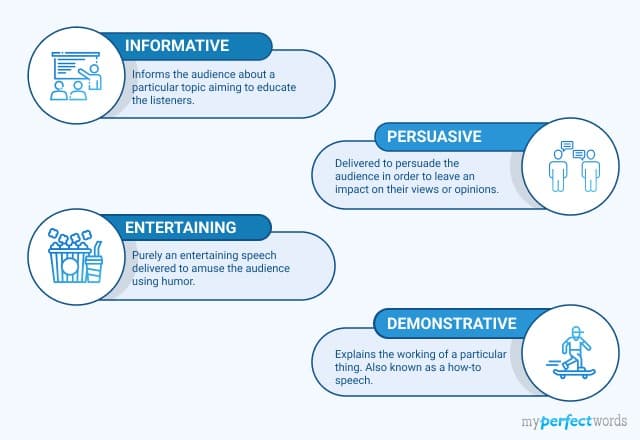 INFORMATIVE

Informs the audience about a particular topic aiming to educate the listeners.

PERSUASIVE

Delivered to persuade the audience in order to leave an impact on their views or opinions.

ENTERTAINING

Purely an entertaining speech delivered to amuse the audience using humor.

DEMONSTRATIVE

Explains the working of a particular thing. Also known as a how-to speech.

myperfectwords